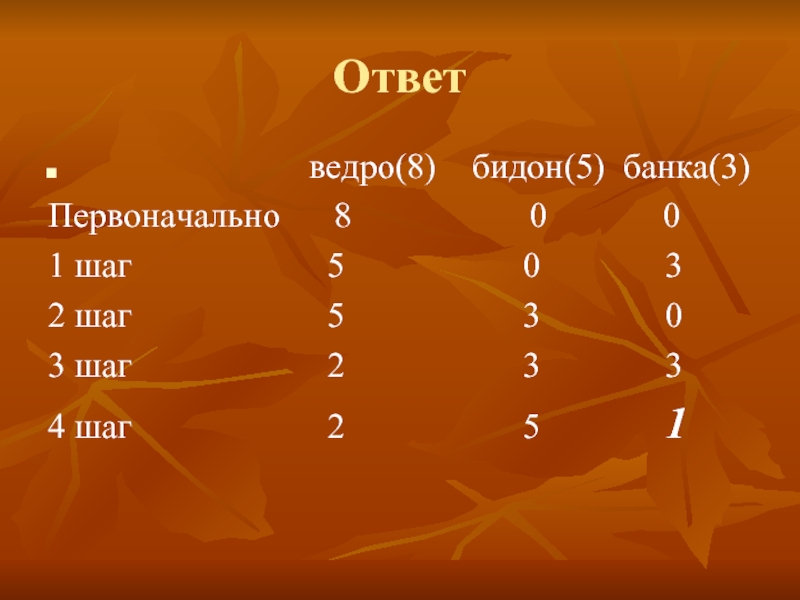 Ответ

| | ведро(8) | бидон(5) | банка(3) |
|---|---|---|---|
| Первоначально | 8 | 0 | 0 |
| 1 шаг | 5 | 0 | 3 |
| 2 шаг | 5 | 3 | 0 |
| 3 шаг | 2 | 3 | 3 |
| 4 шаг | 2 | 5 | 1 |